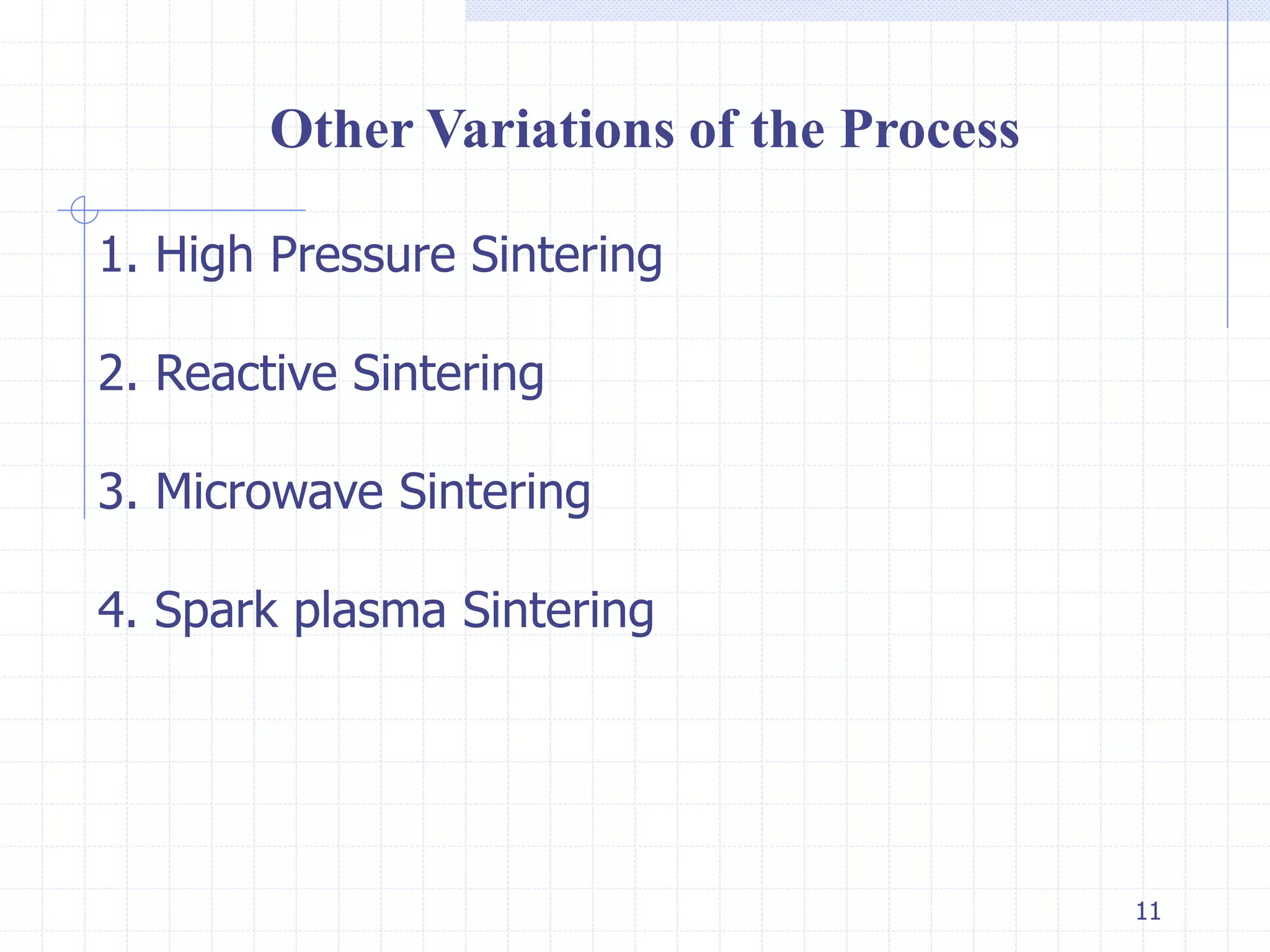 Other Variations of the Process

1. High Pressure Sintering

2. Reactive Sintering

3. Microwave Sintering

4. Spark plasma Sintering

11